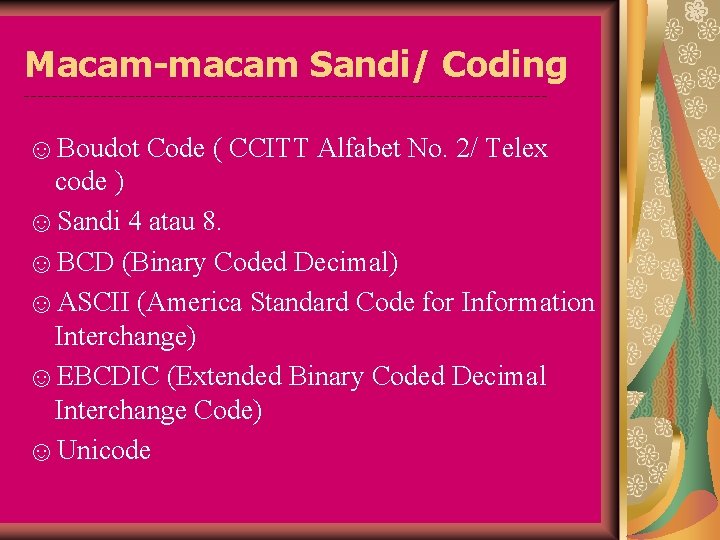 Macam-macam Sandi/ Coding

☺ Boudot Code ( CCITT Alfabet No. 2/ Telex code )

☺ Sandi 4 atau 8.

☺ BCD (Binary Coded Decimal)

☺ ASCII (America Standard Code for Information Interchange)

☺ EBCDIC (Extended Binary Coded Decimal Interchange Code)

☺ Unicode